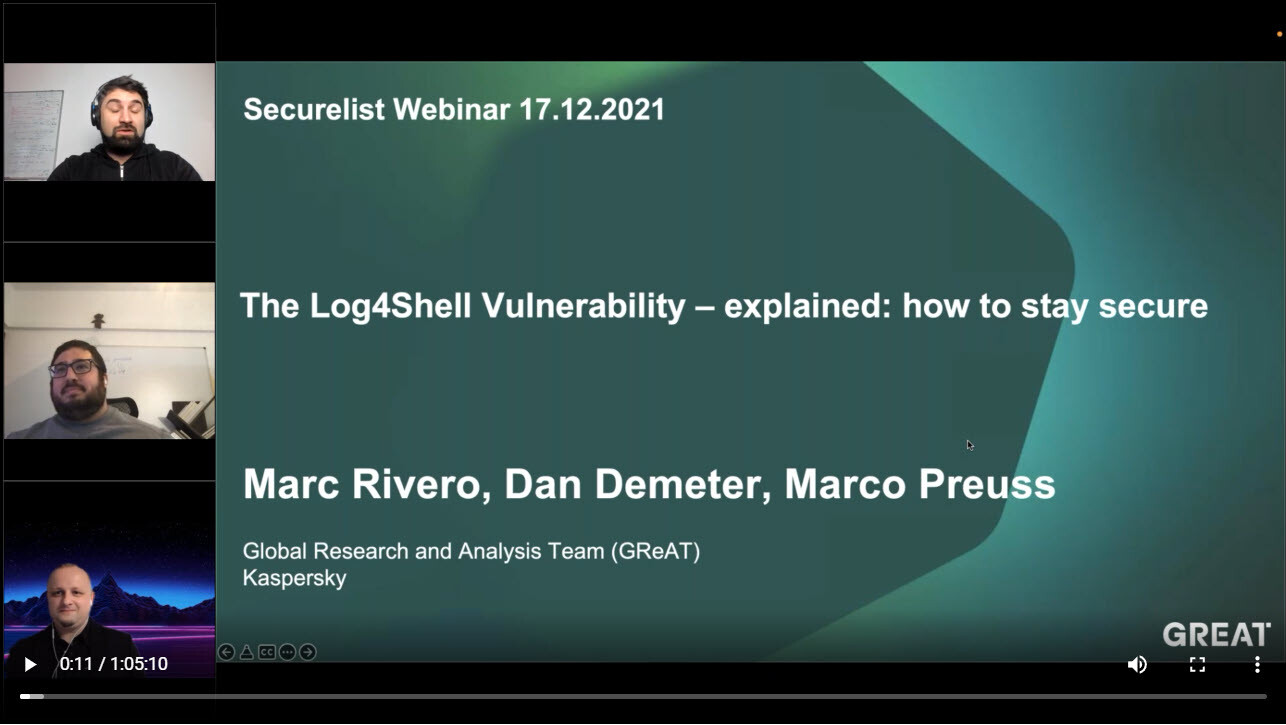 Securelist Webinar 17.12.2021

The Log4Shell Vulnerability – explained: how to stay secure

Marc Rivero, Dan Demeter, Marco Preuss

Global Research and Analysis Team (GReAT)
Kaspersky

GREAT

0:11 / 1:05:10